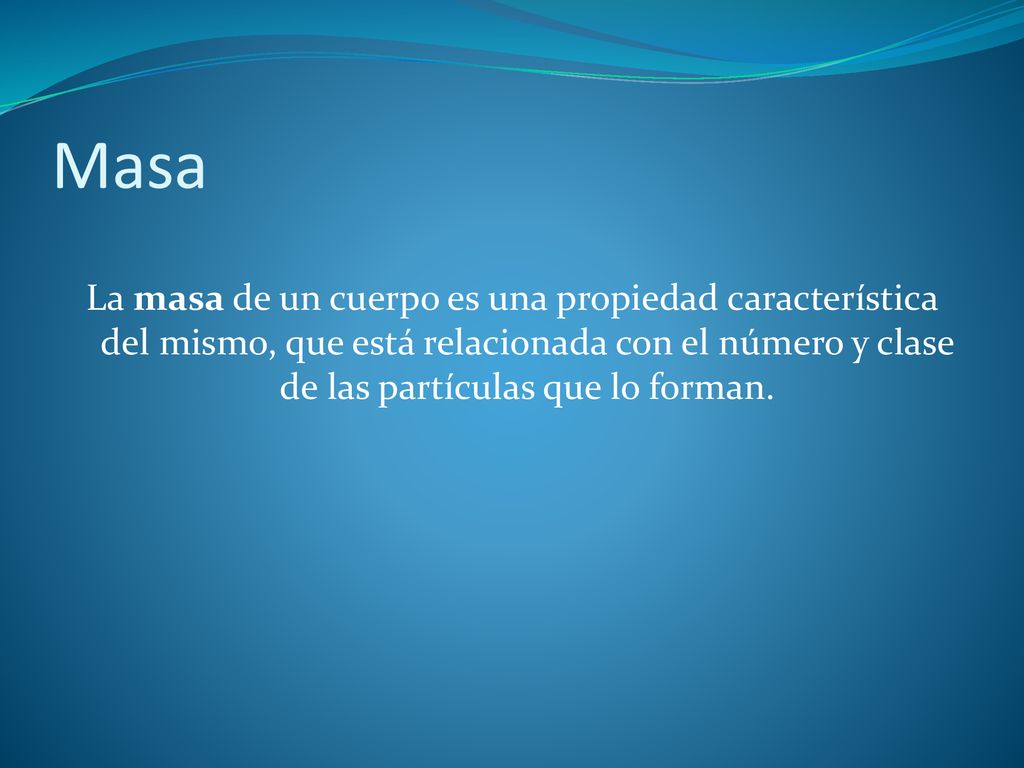 Masa

La masa de un cuerpo es una propiedad característica del mismo, que está relacionada con el número y clase de las partículas que lo forman.